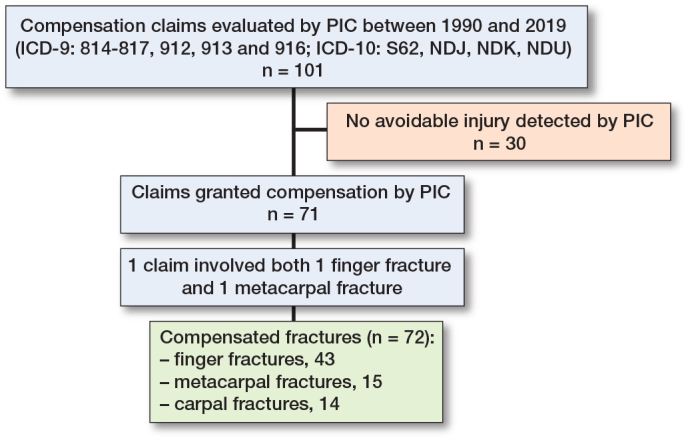 Compensation claims evaluated by PIC between 1990 and 2019 (ICD-9: 814-817, 912, 913 and 916; ICD-10: S62, NDJ, NDK, NDU) n = 101

No avoidable injury detected by PIC n = 30

Claims granted compensation by PIC n = 71

1 claim involved both 1 finger fracture and 1 metacarpal fracture

Compensated fractures (n = 72):
– finger fractures, 43
– metacarpal fractures, 15
– carpal fractures, 14